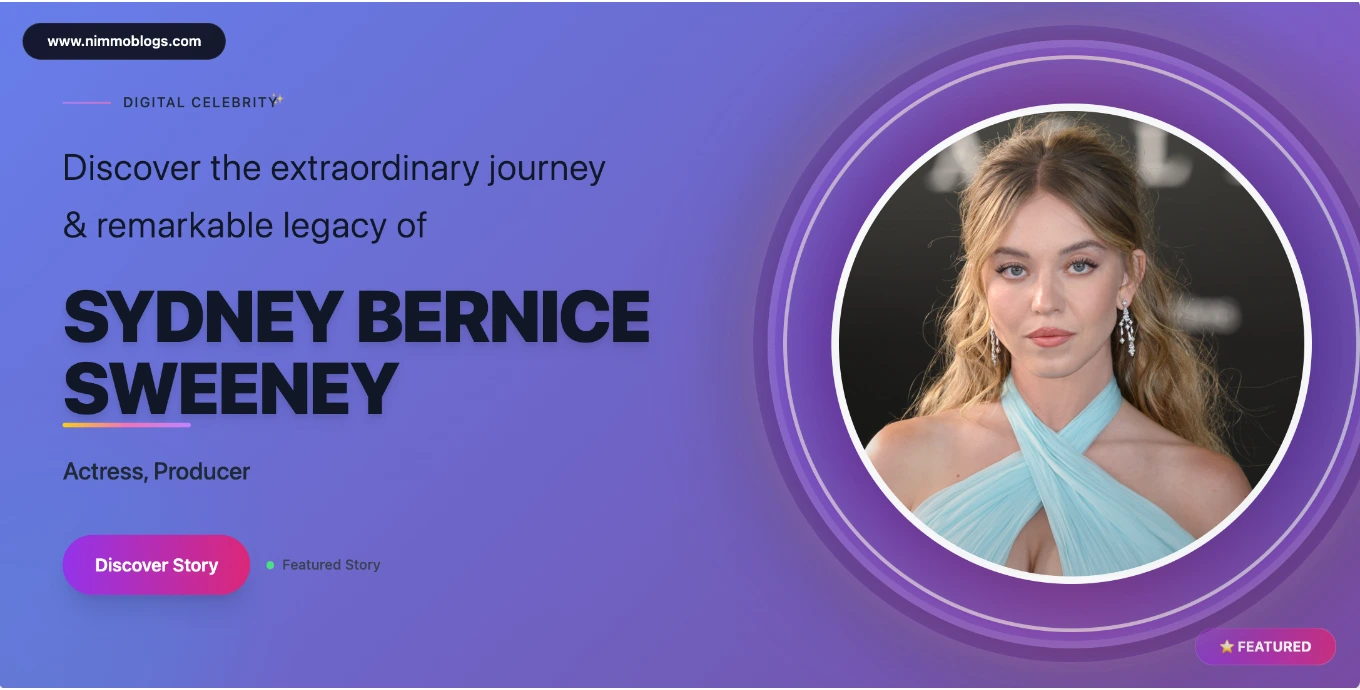 www.nimmoblogs.com

DIGITAL CELEBRITY✨

Discover the extraordinary journey & remarkable legacy of

SYDNEY BERNICE SWEENEY

Actress, Producer

Discover Story

Featured Story

⭐ FEATURED